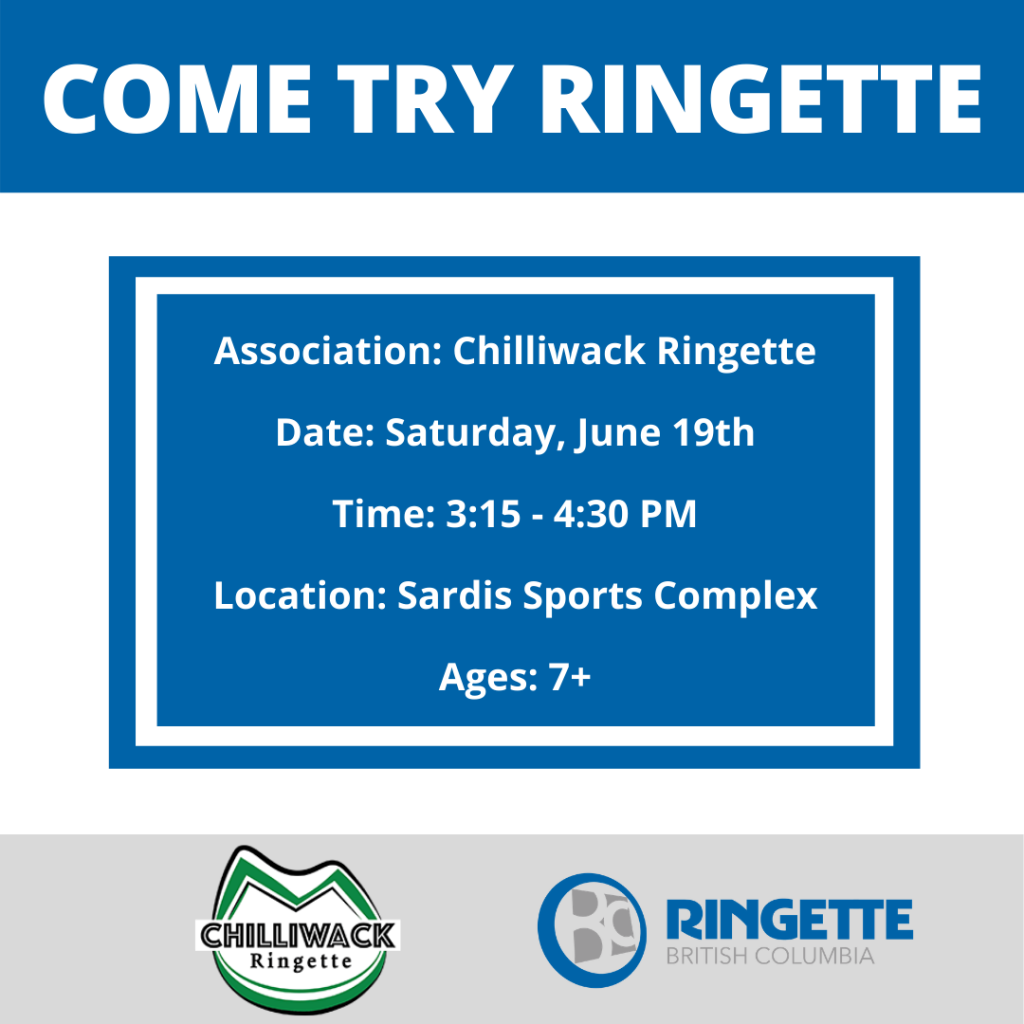 COME TRY RINGETTE

Association: Chilliwack Ringette

Date: Saturday, June 19th

Time: 3:15 - 4:30 PM

Location: Sardis Sports Complex

Ages: 7+

CHILLIWACK
Ringette

BC
RINGETTE
BRITISH COLUMBIA